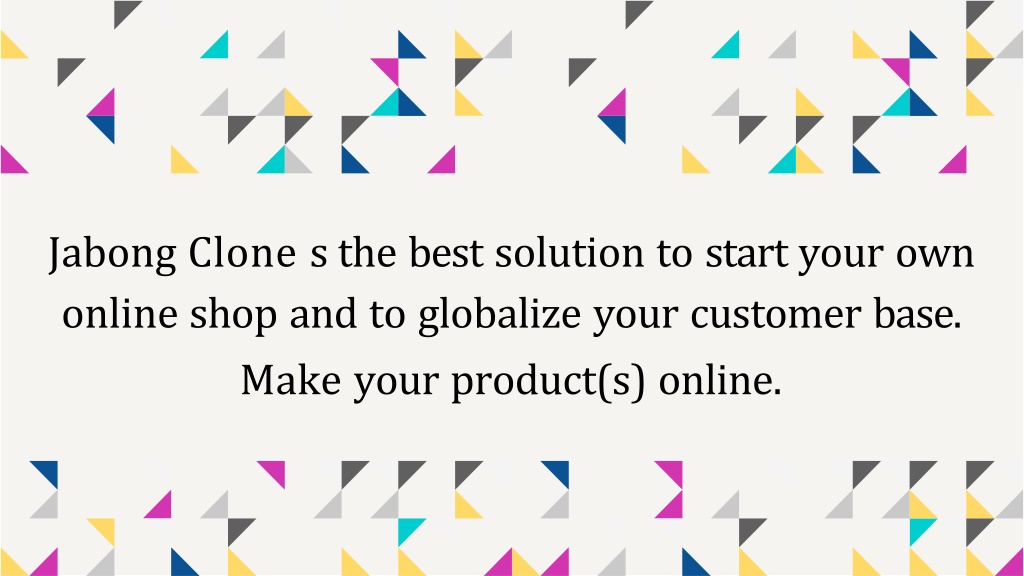 Jabong Clone s the best solution to start your own online shop and to globalize your customer base. Make your product(s) online.